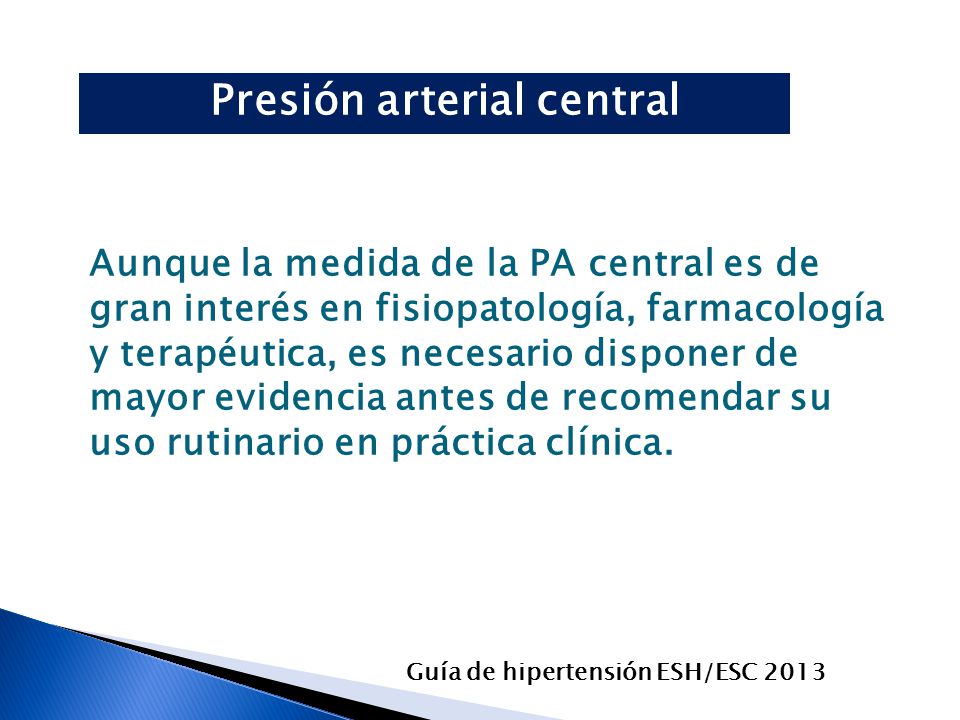 Presión arterial central

Aunque la medida de la PA central es de gran interés en fisiopatología, farmacología y terapéutica, es necesario disponer de mayor evidencia antes de recomendar su uso rutinario en práctica clínica.

Guía de hipertensión ESH/ESC 2013